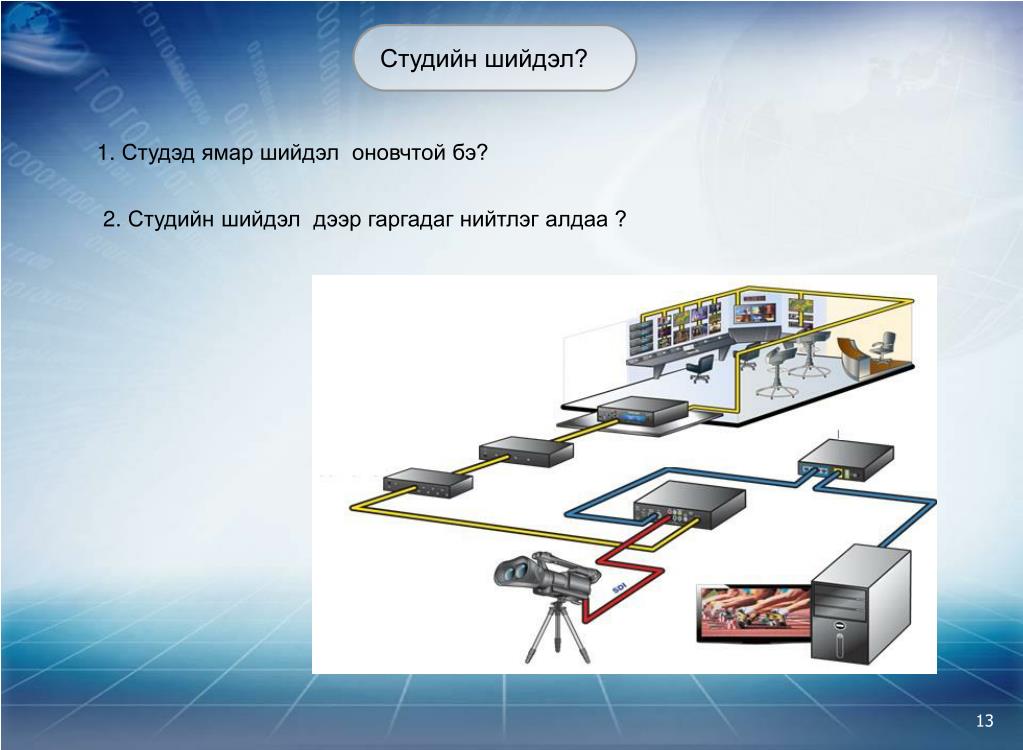 Студийн шийдэл?

1. Студэд ямар шийдэл оновчтой бэ?

2. Студийн шийдэл дээр гаргадаг нийтлэг алдаа ?

SDI

13